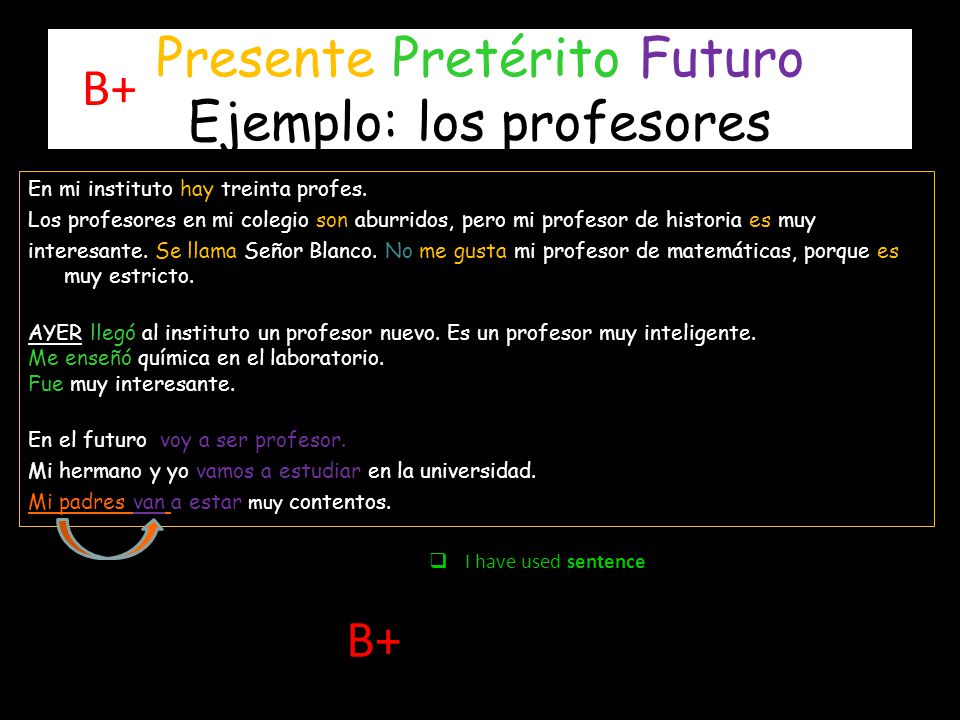 B+ Presente Pretérito Futuro
Ejemplo: los profesores

En mi instituto hay treinta profes.
Los profesores en mi colegio son aburridos, pero mi profesor de historia es muy interesante. Se llama Señor Blanco. No me gusta mi profesor de matemáticas, porque es muy estricto.

AYER llegó al instituto un profesor nuevo. Es un profesor muy inteligente.
Me enseñó química en el laboratorio.
Fue muy interesante.

En el futuro voy a ser profesor.
Mi hermano y yo vamos a estudiar en la universidad.
Mi padres van a estar muy contentos.

❑ I have used sentence

B+